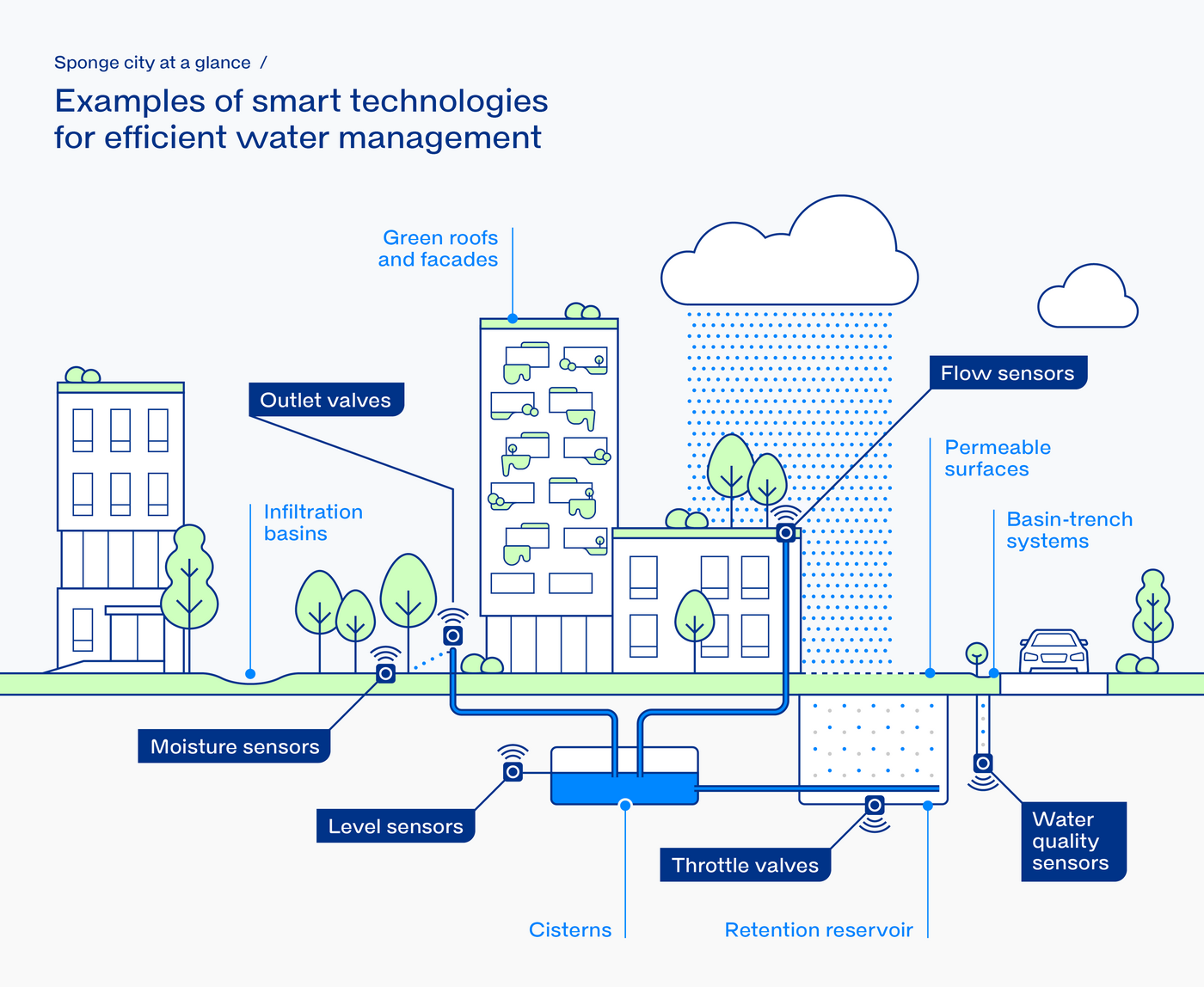 Sponge city at a glance /

Examples of smart technologies for efficient water management

Green roofs and facades

Outlet valves

Flow sensors

Permeable surfaces

Infiltration basins

Basin-trench systems

Moisture sensors

Level sensors

Throttle valves

Water quality sensors

Cisterns

Retention reservoir